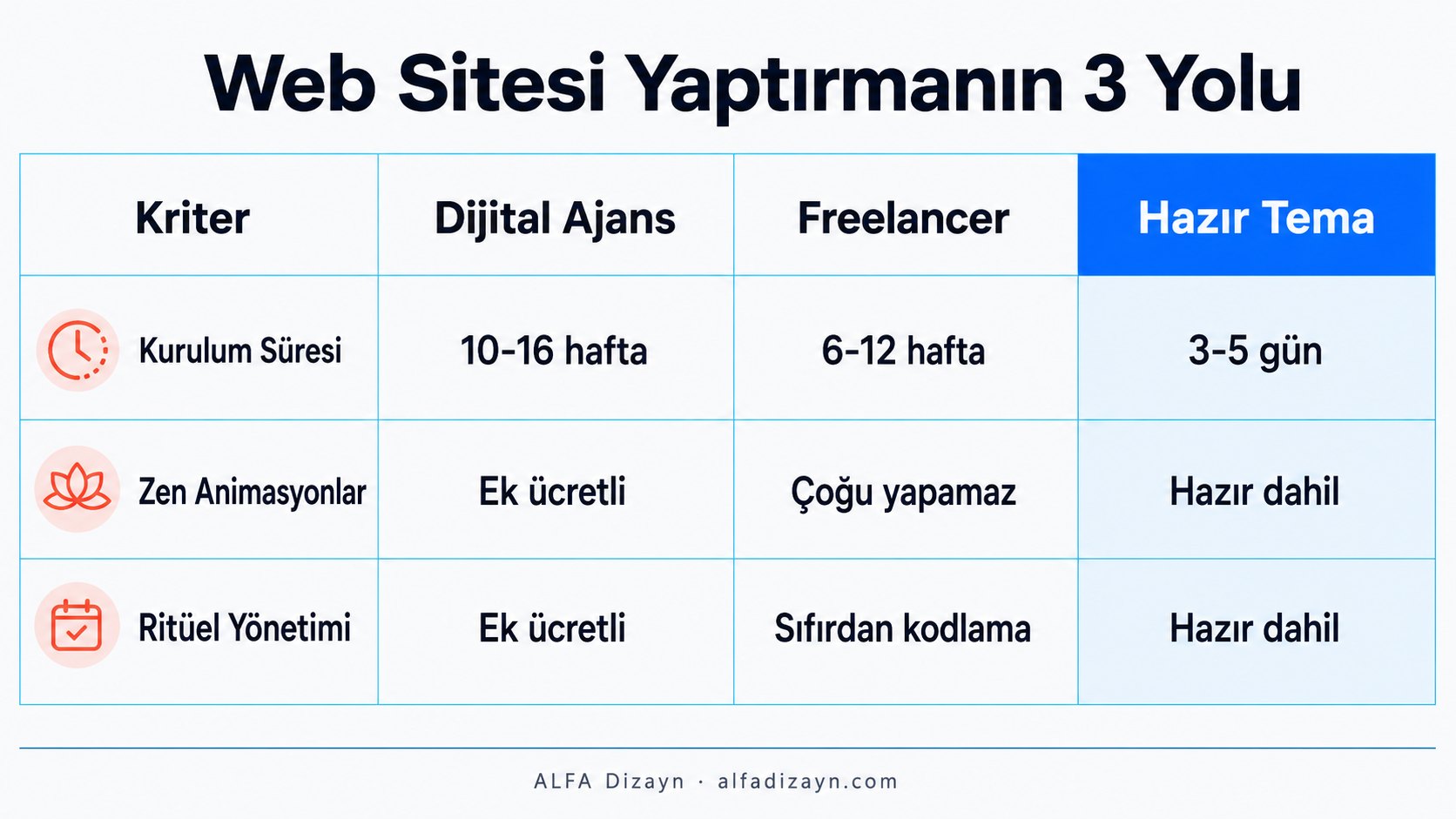 Web Sitesi Yaptırmanın 3 Yolu

| Kriter | Dijital Ajans | Freelancer | Hazır Tema |
|---|---|---|---|
| Kurulum Süresi | 10-16 hafta | 6-12 hafta | 3-5 gün |
| Zen Animasyonlar | Ek ücretli | Çoğu yapamaz | Hazır dahil |
| Ritüel Yönetimi | Ek ücretli | Sıfırdan kodlama | Hazır dahil |

ALFA Dizayn · alfadizayn.com